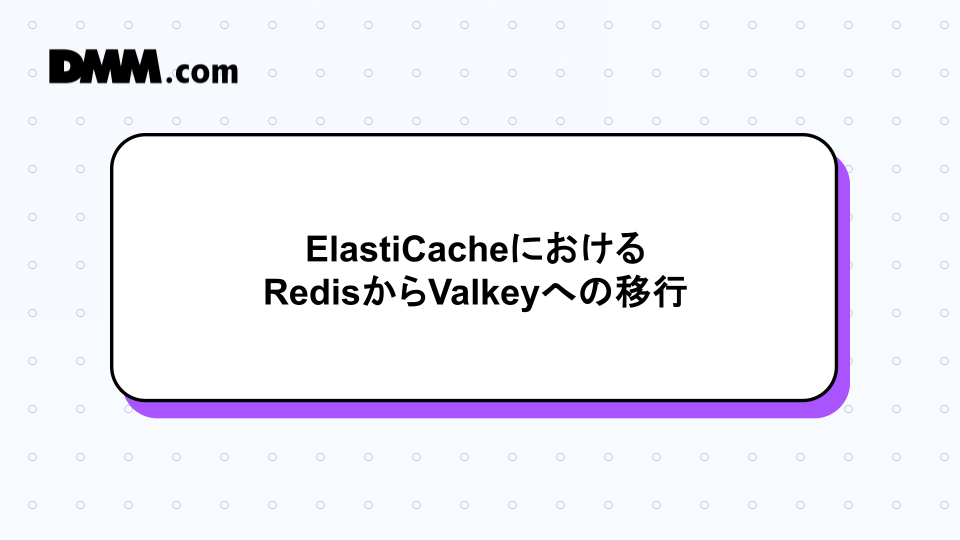 DMM.com

ElastiCacheにおける
RedisからValkeyへの移行